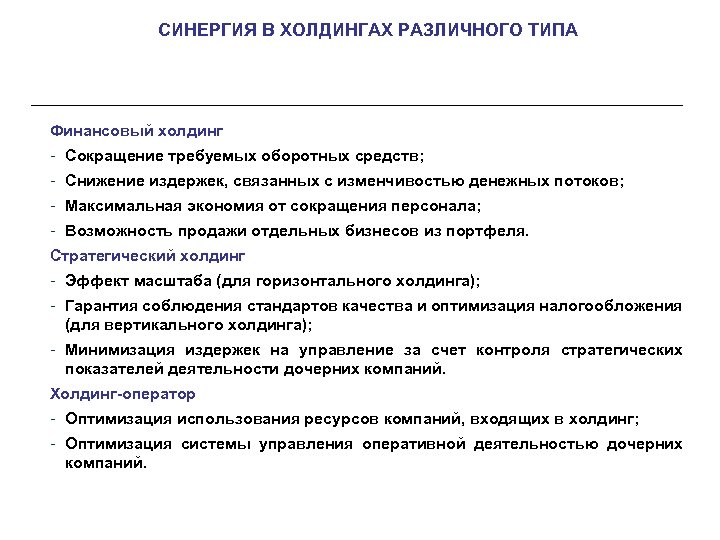 СИНЕРГИЯ В ХОЛДИНГАХ РАЗЛИЧНОГО ТИПА

Финансовый холдинг

- Сокращение требуемых оборотных средств;
- Снижение издержек, связанных с изменчивостью денежных потоков;
- Максимальная экономия от сокращения персонала;
- Возможность продажи отдельных бизнесов из портфеля.

Стратегический холдинг

- Эффект масштаба (для горизонтального холдинга);
- Гарантия соблюдения стандартов качества и оптимизация налогообложения (для вертикального холдинга);
- Минимизация издержек на управление за счет контроля стратегических показателей деятельности дочерних компаний.

Холдинг-оператор

- Оптимизация использования ресурсов компаний, входящих в холдинг;
- Оптимизация системы управления оперативной деятельностью дочерних компаний.